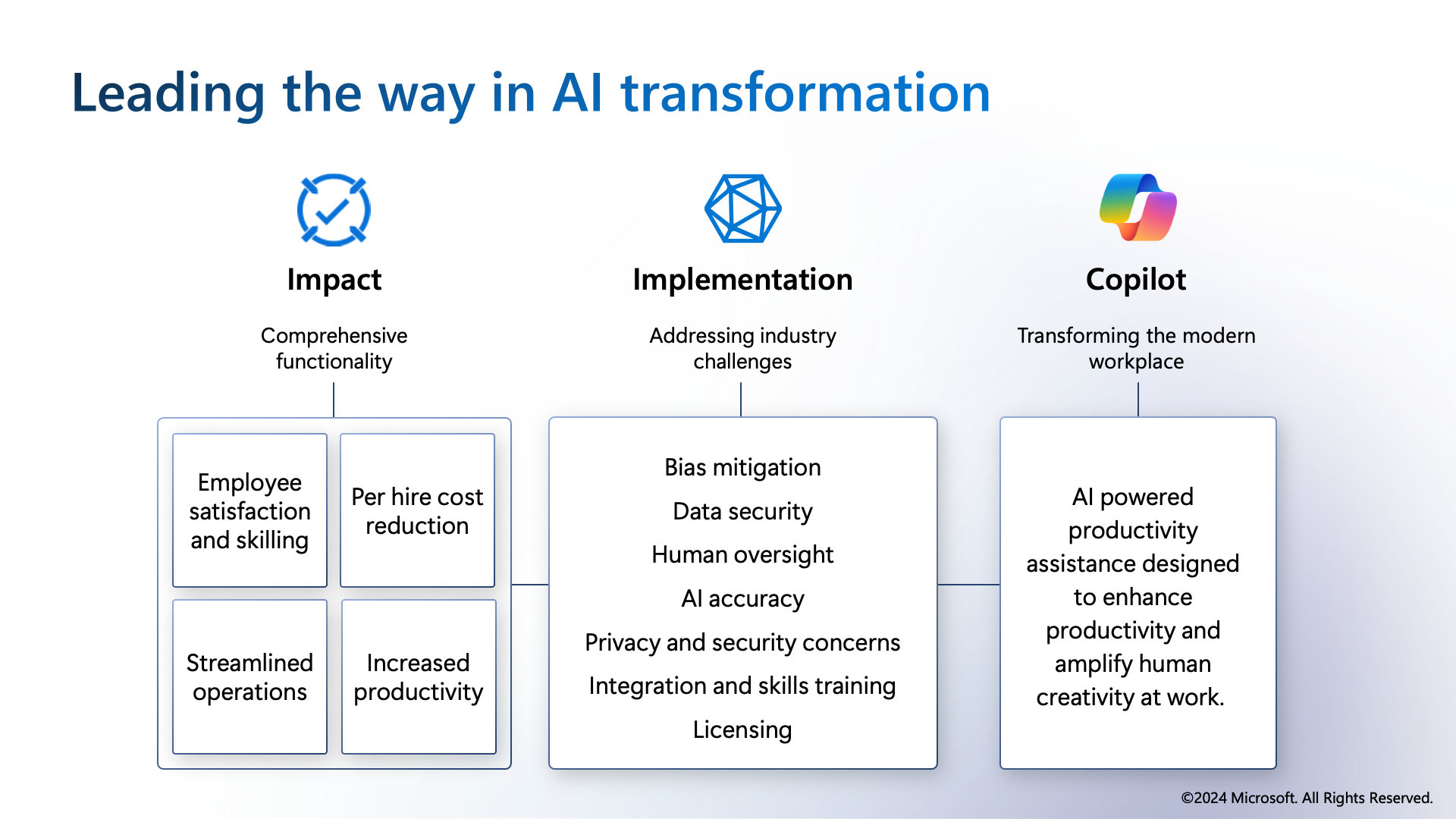 Leading the way in AI transformation

Impact

Comprehensive functionality

Employee satisfaction and skilling

Per hire cost reduction

Streamlined operations

Increased productivity

Implementation

Addressing industry challenges

Bias mitigation

Data security

Human oversight

AI accuracy

Privacy and security concerns

Integration and skills training

Licensing

Copilot

Transforming the modern workplace

AI powered productivity assistance designed to enhance productivity and amplify human creativity at work.

©2024 Microsoft. All Rights Reserved.